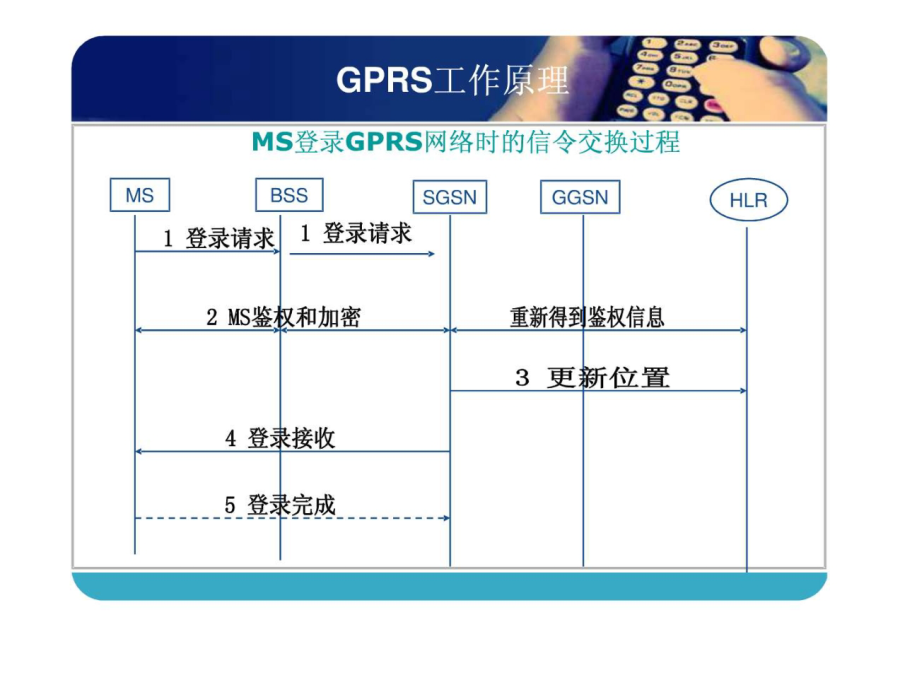 GPRS工作原理

MS登录GPRS网络时的信令交换过程

MS

BSS

SGSN

GGSN

HLR

1 登录请求

1 登录请求

2 MS鉴权和加密

重新得到鉴权信息

3 更新位置

4 登录接收

5 登录完成